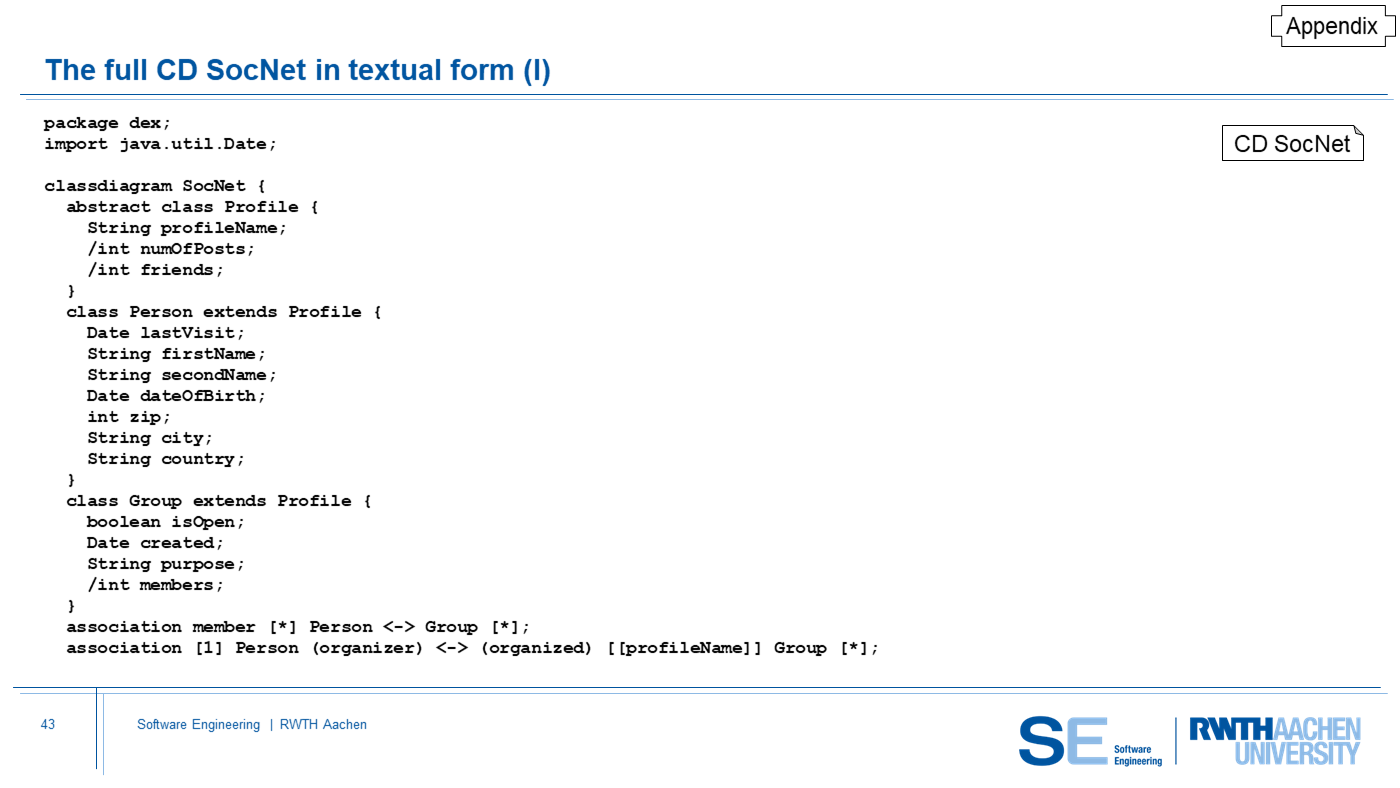 Appendix

The full CD SocNet in textual form (I)

CD SocNet

package dex;
import java.util.Date;

classdiagram SocNet {
  abstract class Profile {
    String profileName;
    /int numOfPosts;
    /int friends;
  }
  class Person extends Profile {
    Date lastVisit;
    String firstName;
    String secondName;
    Date dateOfBirth;
    int zip;
    String city;
    String country;
  }
  class Group extends Profile {
    boolean isOpen;
    Date created;
    String purpose;
    /int members;
  }
  association member [*] Person <-> Group [*];
  association [1] Person (organizer) <-> (organized) [[profileName]] Group [*];

43

Software Engineering | RWTH Aachen

SE Software Engineering

RWTHAACHEN UNIVERSITY